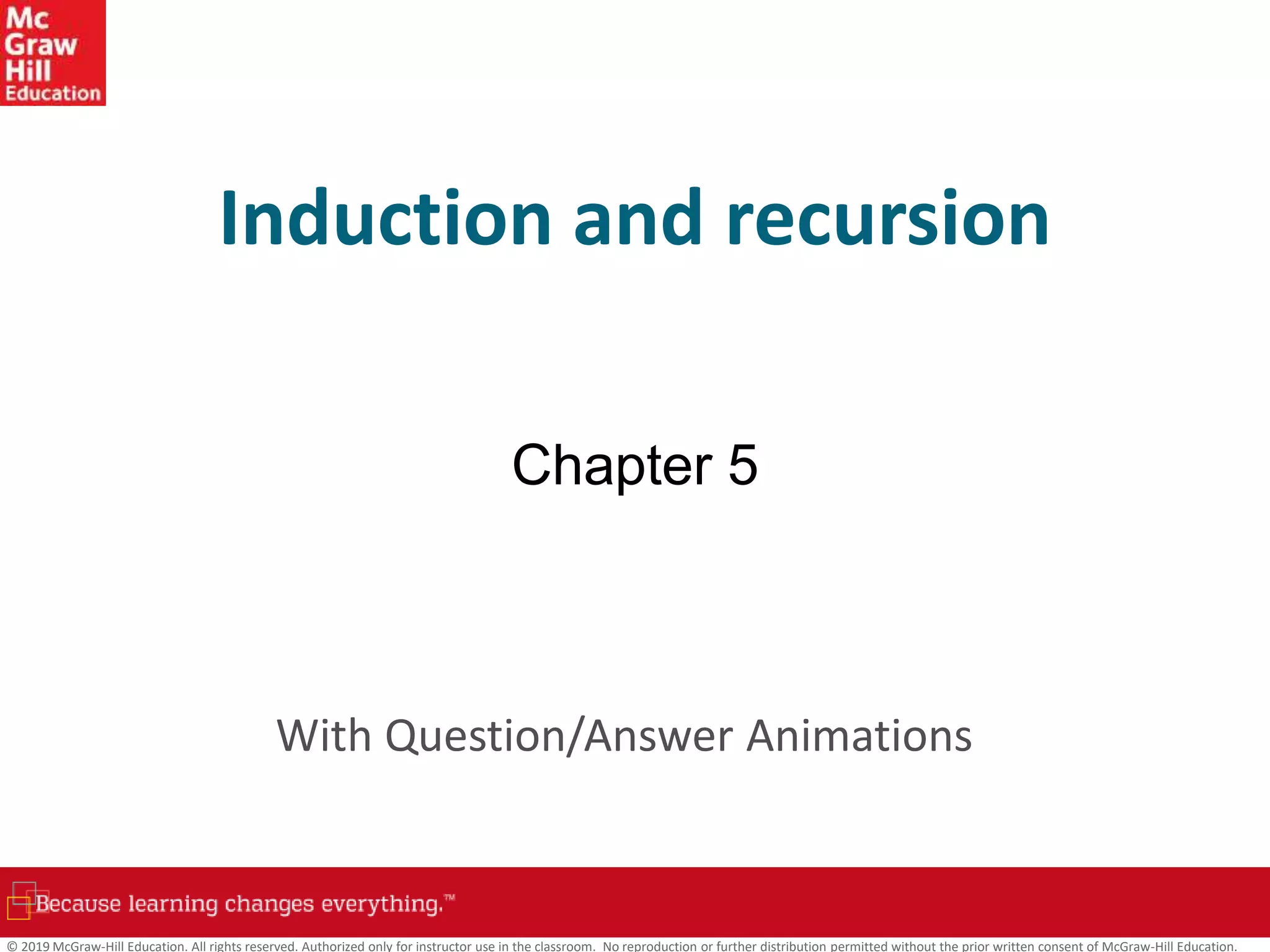 Mc
Graw
Hill
Education

Induction and recursion

Chapter 5

With Question/Answer Animations

Because learning changes everything.™

© 2019 McGraw-Hill Education. All rights reserved. Authorized only for instructor use in the classroom. No reproduction or further distribution permitted without the prior written consent of McGraw-Hill Education.